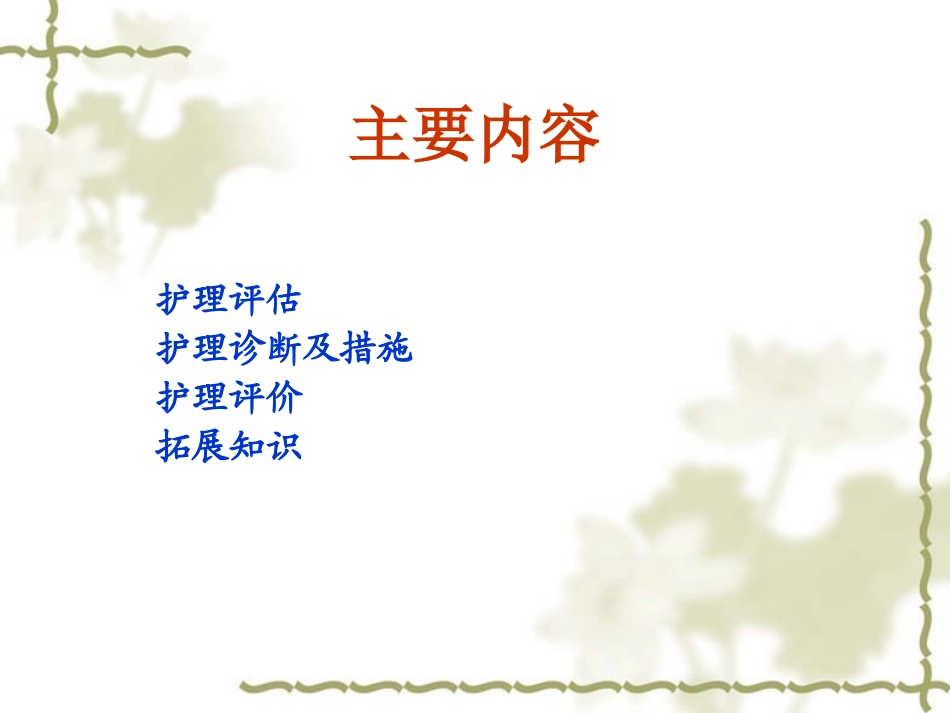 主要内容

护理评估
护理诊断及措施
护理评价
拓展知识